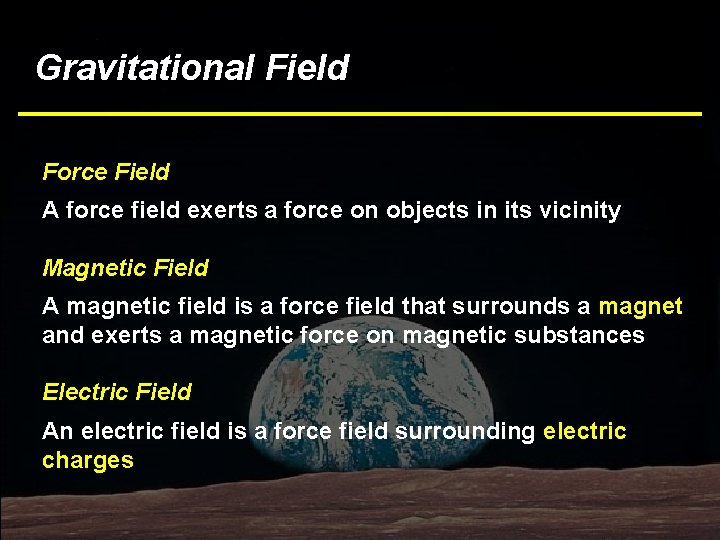 Gravitational Field

Force Field

A force field exerts a force on objects in its vicinity

Magnetic Field

A magnetic field is a force field that surrounds a magnet and exerts a magnetic force on magnetic substances

Electric Field

An electric field is a force field surrounding electric charges